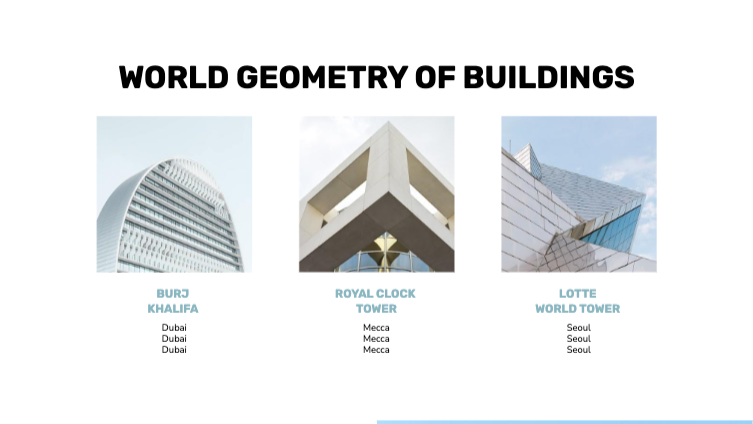 WORLD GEOMETRY OF BUILDINGS

BURJ KHALIFA

Dubai
Dubai
Dubai

ROYAL CLOCK TOWER

Mecca
Mecca
Mecca

LOTTE WORLD TOWER

Seoul
Seoul
Seoul